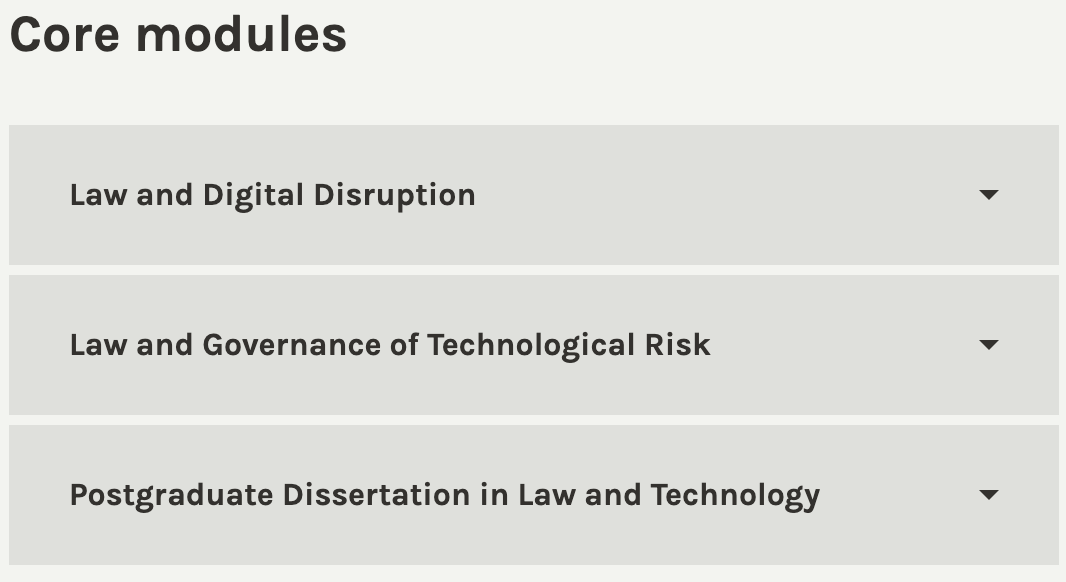 Core modules

Law and Digital Disruption

Law and Governance of Technological Risk

Postgraduate Dissertation in Law and Technology